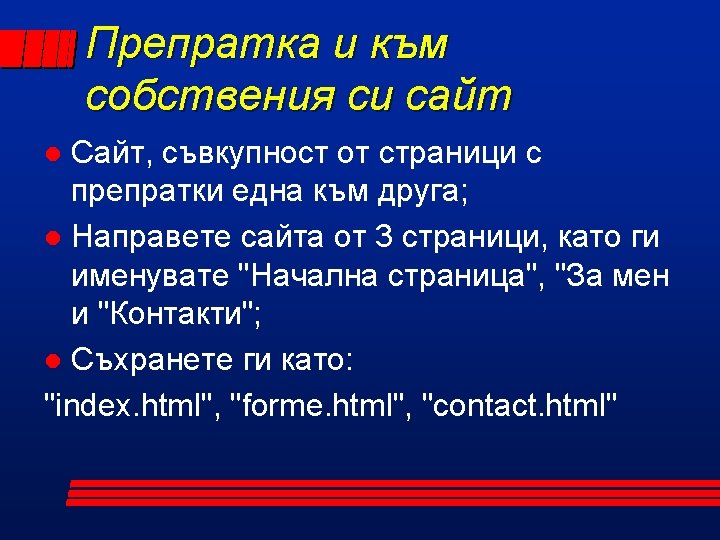 Препратка и към собствения си сайт

● Сайт, съвкупност от страници с препратки една към друга;

● Направете сайта от 3 страници, като ги именувате "Начална страница", "За мен и "Контакти";

● Съхранете ги като:

"index.html", "forme.html", "contact.html"